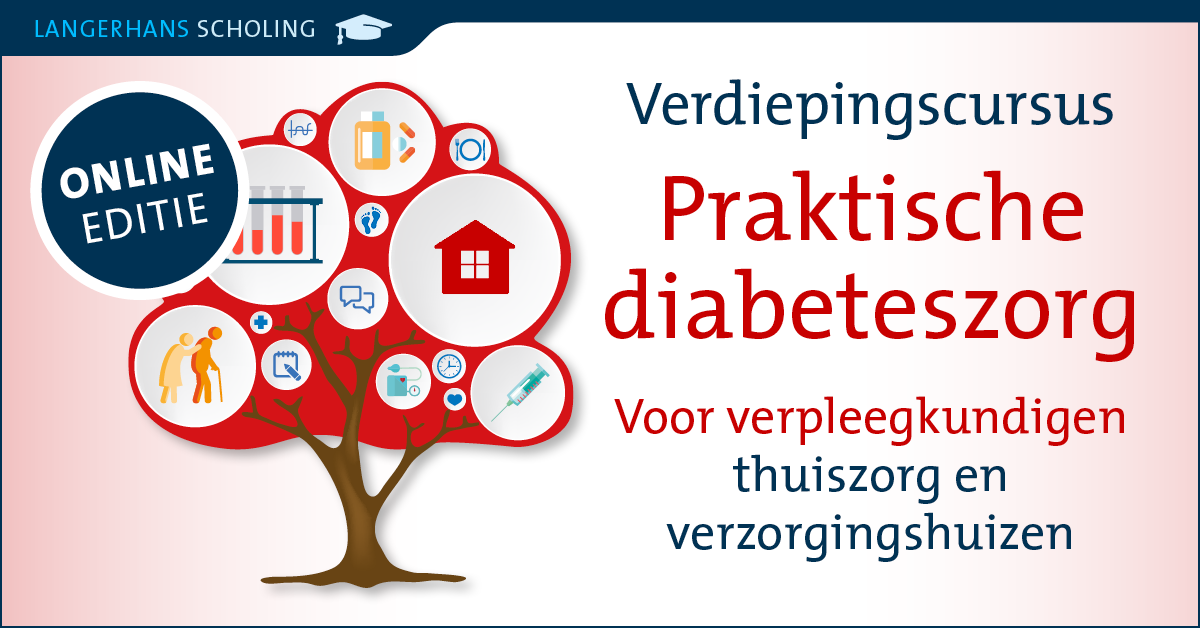 LANGERHANS SCHOLING

ONLINE EDITIE

Verdiepingscursus

Praktische diabeteszorg

Voor verpleegkundigen thuiszorg en verzorgingshuizen